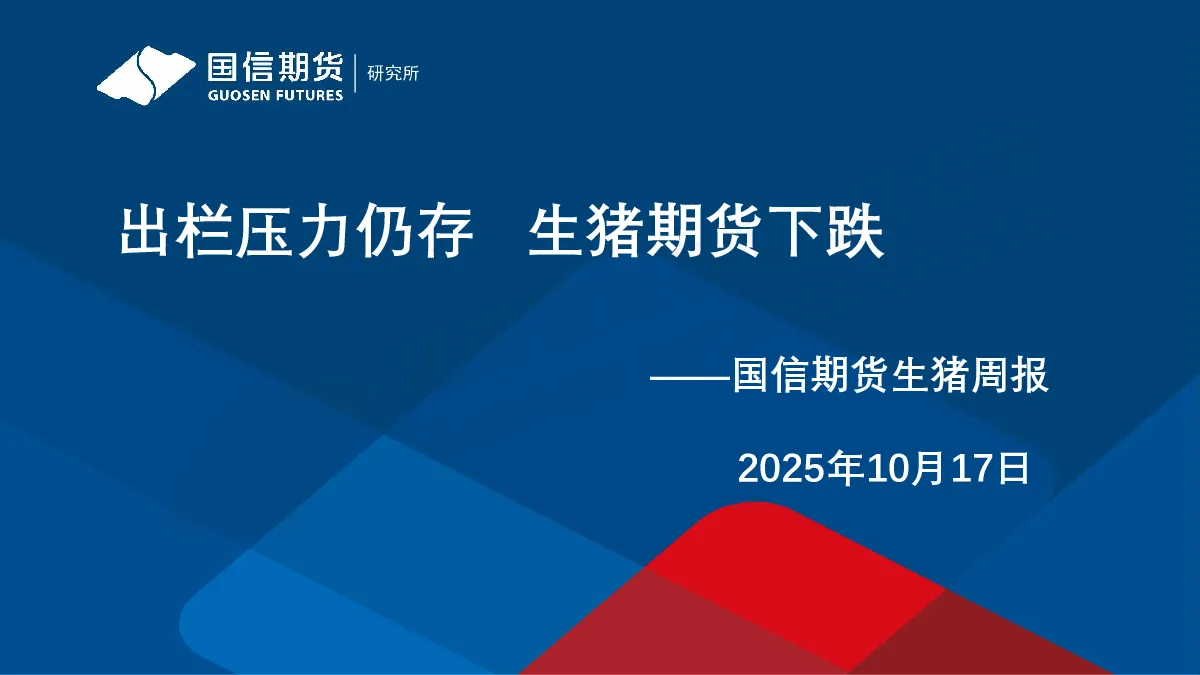 国信期货 GUOSEN FUTURES 研究所

出栏压力仍存 生猪期货下跌

——国信期货生猪周报

2025年10月17日